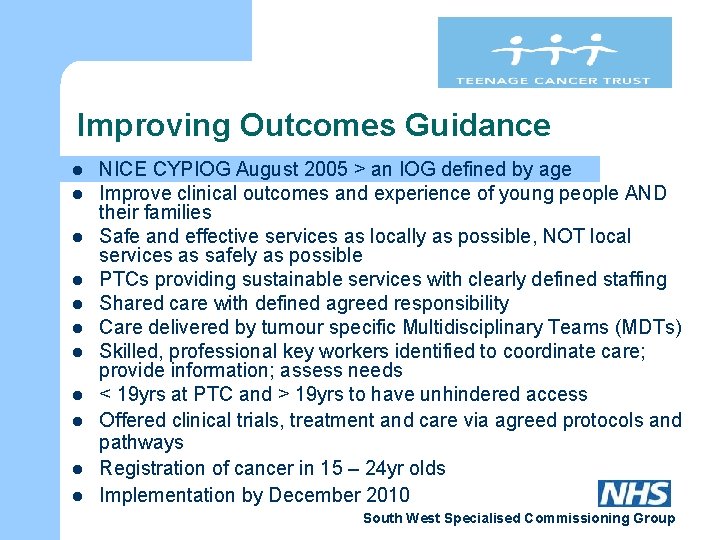 TEENAGE CANCER TRUST

Improving Outcomes Guidance

- NICE CYPIOG August 2005 > an IOG defined by age
- Improve clinical outcomes and experience of young people AND their families
- Safe and effective services as locally as possible, NOT local services as safely as possible
- PTCs providing sustainable services with clearly defined staffing
- Shared care with defined agreed responsibility
- Care delivered by tumour specific Multidisciplinary Teams (MDTs)
- Skilled, professional key workers identified to coordinate care; provide information; assess needs
- < 19yrs at PTC and > 19yrs to have unhindered access
- Offered clinical trials, treatment and care via agreed protocols and pathways
- Registration of cancer in 15 – 24yr olds
- Implementation by December 2010

NHS
South West Specialised Commissioning Group